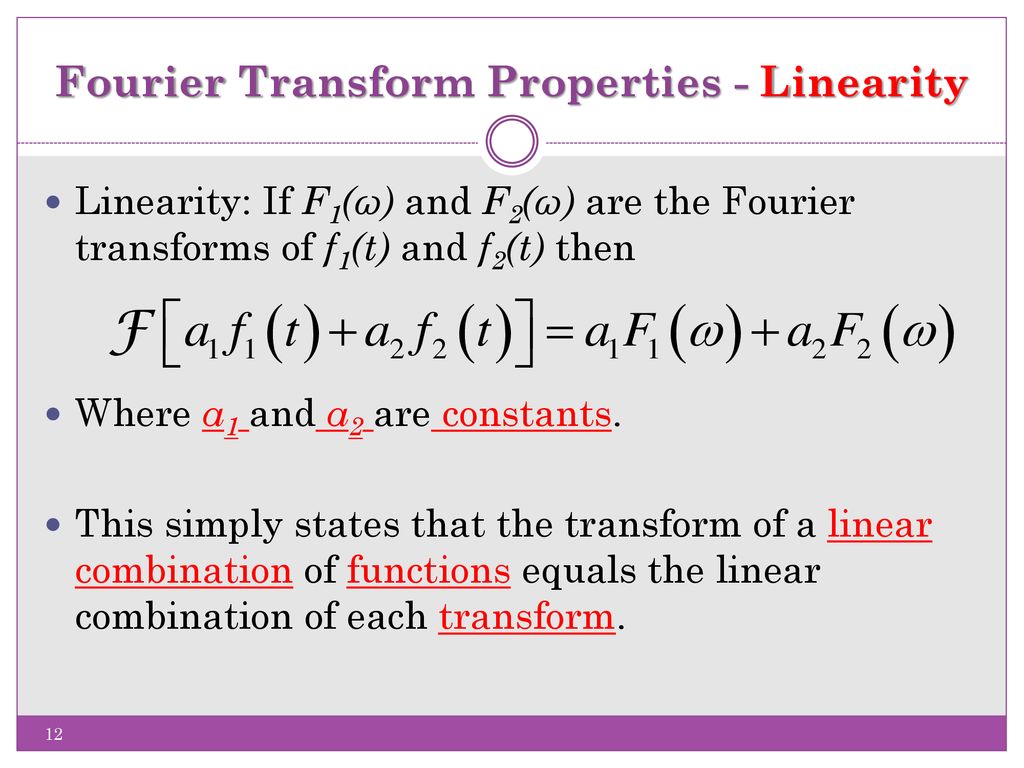 Fourier Transform Properties - Linearity

Linearity: If $F_1(\omega)$ and $F_2(\omega)$ are the Fourier transforms of $f_1(t)$ and $f_2(t)$ then

$\mathcal{F}\left[a_1 f_1(t) + a_2 f_2(t)\right] = a_1 F_1(\omega) + a_2 F_2(\omega)$

Where $a_1$ and $a_2$ are constants.

This simply states that the transform of a linear combination of functions equals the linear combination of each transform.

12